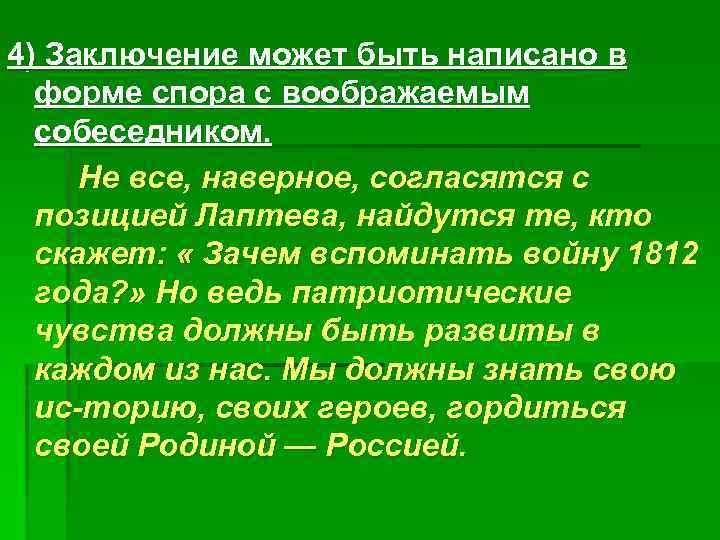 4) Заключение может быть написано в форме спора с воображаемым собеседником.

Не все, наверное, согласятся с позицией Лаптева, найдутся те, кто скажет: « Зачем вспоминать войну 1812 года?» Но ведь патриотические чувства должны быть развиты в каждом из нас. Мы должны знать свою ис-торию, своих героев, гордиться своей Родиной — Россией.